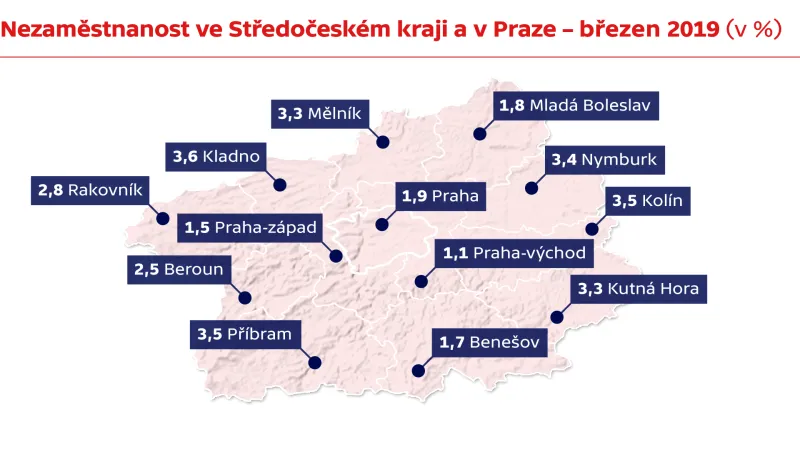 Nezaměstnanost ve Středočeském kraji a v Praze – březen 2019 (v %)

3,3 Mělník

1,8 Mladá Boleslav

3,6 Kladno

3,4 Nymburk

2,8 Rakovník

1,9 Praha

3,5 Kolín

1,5 Praha-západ

1,1 Praha-východ

2,5 Beroun

3,3 Kutná Hora

3,5 Příbram

1,7 Benešov